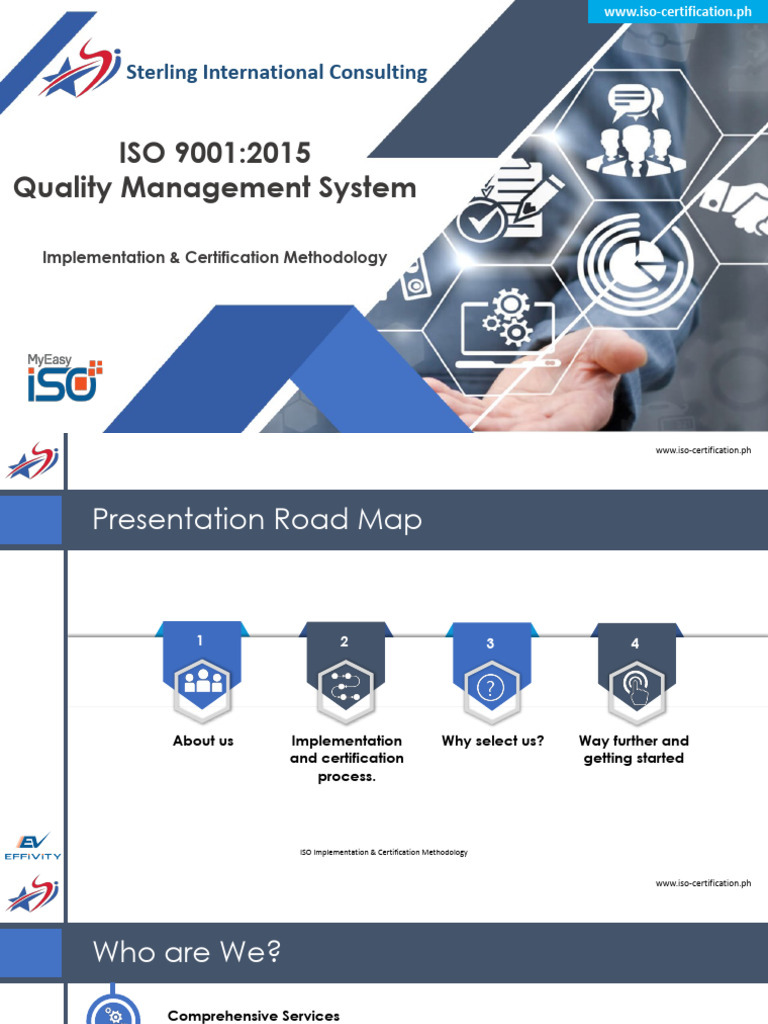 www.iso-certification.ph

Sterling International Consulting

ISO 9001:2015
Quality Management System

Implementation & Certification Methodology

MyEasy ISO

www.iso-certification.ph

Presentation Road Map

1
About us

2
Implementation and certification process.

3
Why select us?

4
Way further and getting started

EV EFFIVITY

ISO Implementation & Certification Methodology

www.iso-certification.ph

Who are We?

Comprehensive Services